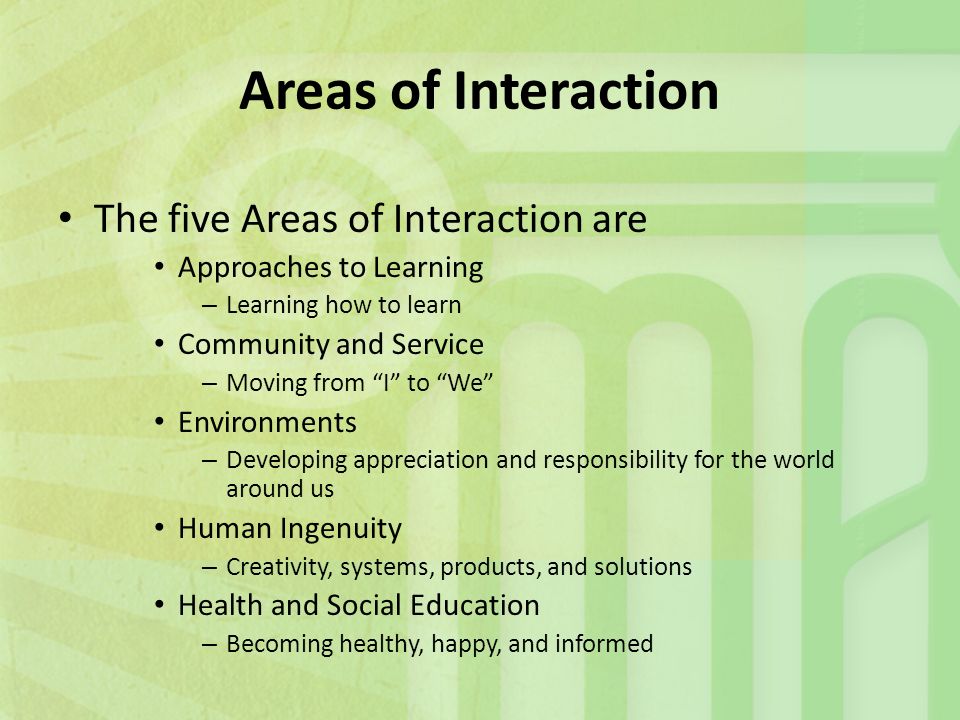 Areas of Interaction

• The five Areas of Interaction are
  • Approaches to Learning
    – Learning how to learn
  • Community and Service
    – Moving from “I” to “We”
  • Environments
    – Developing appreciation and responsibility for the world around us
  • Human Ingenuity
    – Creativity, systems, products, and solutions
  • Health and Social Education
    – Becoming healthy, happy, and informed